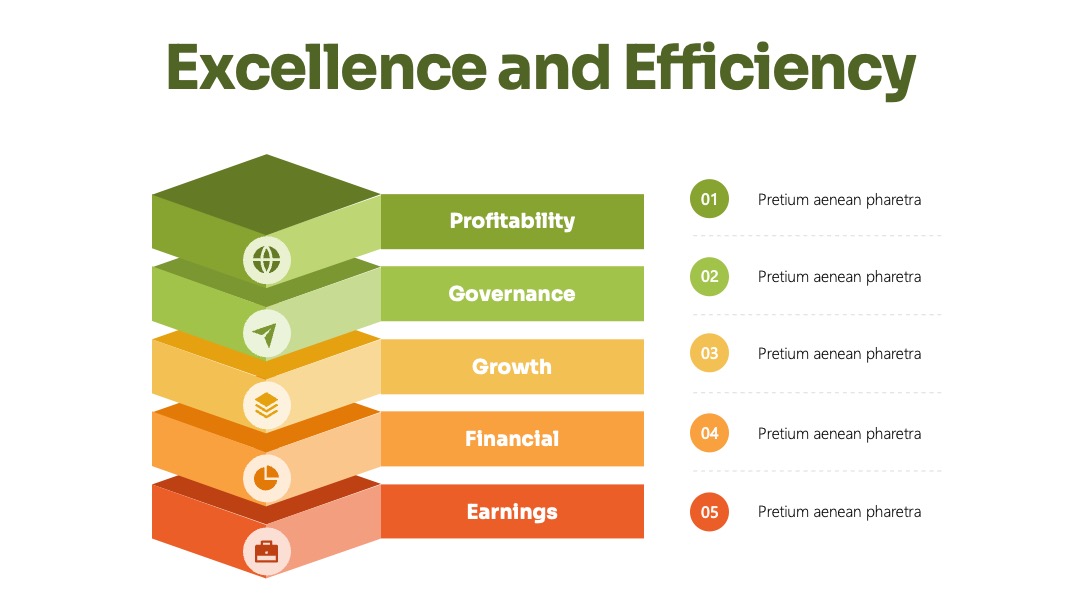 Excellence and Efficiency

Profitability

Governance

Growth

Financial

Earnings

01 Pretium aenean pharetra

02 Pretium aenean pharetra

03 Pretium aenean pharetra

04 Pretium aenean pharetra

05 Pretium aenean pharetra